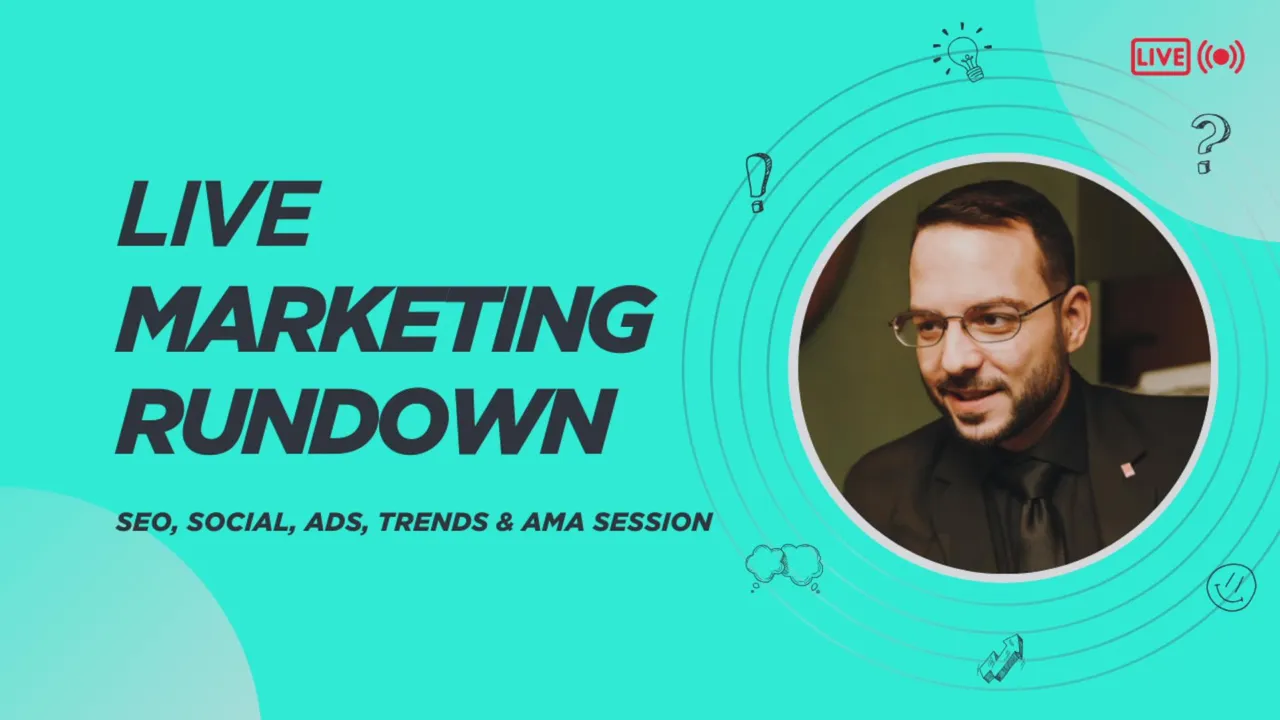 LIVE

LIVE
MARKETING
RUNDOWN

SEO, SOCIAL, ADS, TRENDS & AMA SESSION